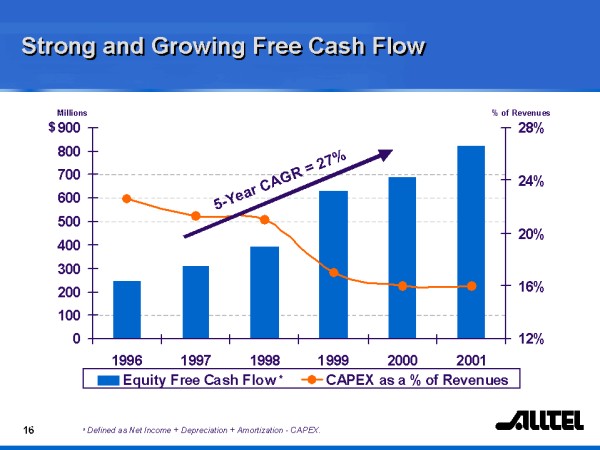 Strong and Growing Free Cash Flow

Millions

% of Revenues

$ 900
800
700
600
500
400
300
200
100
0

28%
24%
20%
16%
12%

5-Year CAGR = 27%

1996 1997 1998 1999 2000 2001

Equity Free Cash Flow * CAPEX as a % of Revenues

16

* Defined as Net Income + Depreciation + Amortization - CAPEX.

ALLTEL